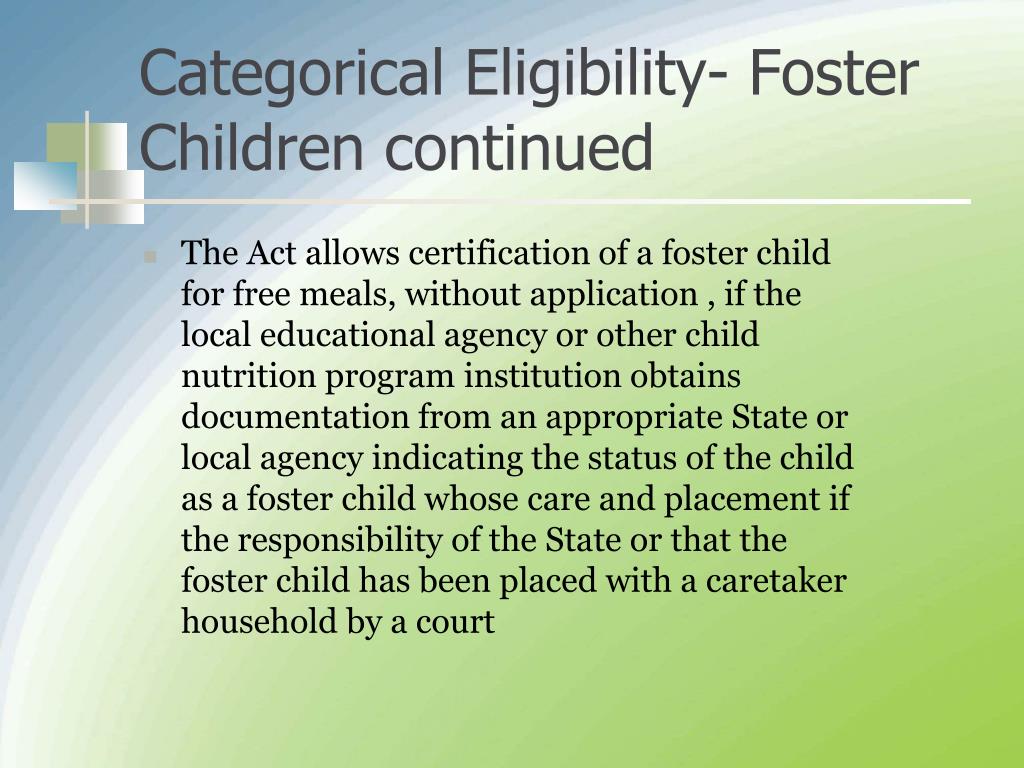 Categorical Eligibility- Foster Children continued

The Act allows certification of a foster child for free meals, without application , if the local educational agency or other child nutrition program institution obtains documentation from an appropriate State or local agency indicating the status of the child as a foster child whose care and placement if the responsibility of the State or that the foster child has been placed with a caretaker household by a court